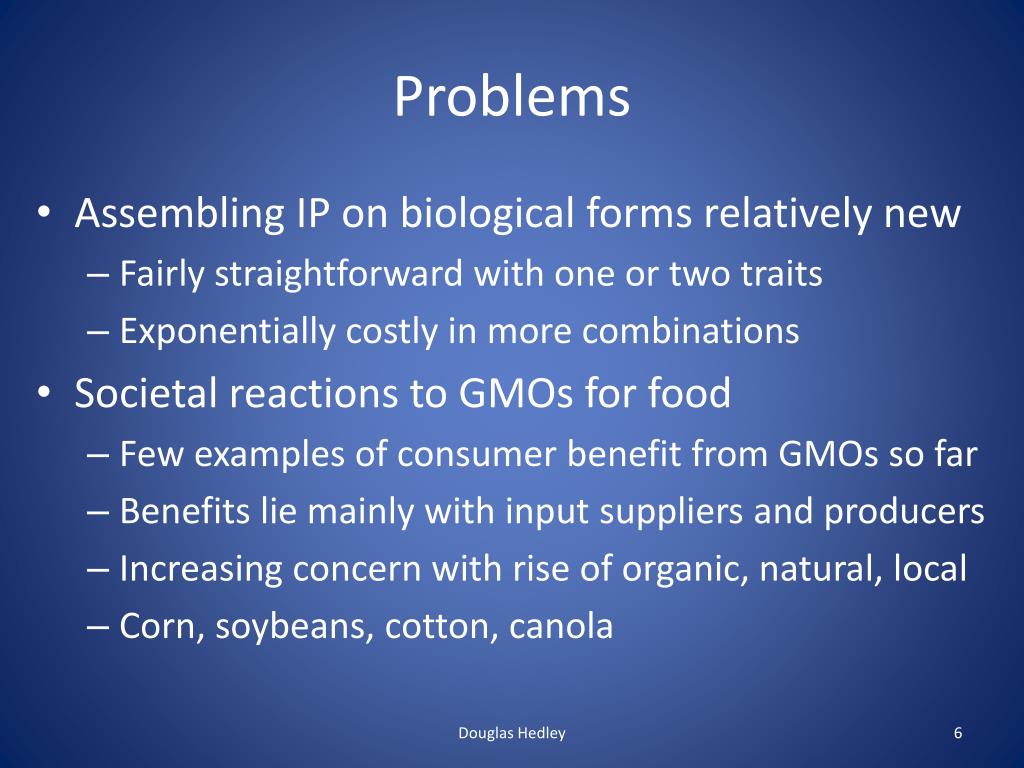 Problems

• Assembling IP on biological forms relatively new
– Fairly straightforward with one or two traits
– Exponentially costly in more combinations
• Societal reactions to GMOs for food
– Few examples of consumer benefit from GMOs so far
– Benefits lie mainly with input suppliers and producers
– Increasing concern with rise of organic, natural, local
– Corn, soybeans, cotton, canola

Douglas Hedley

6